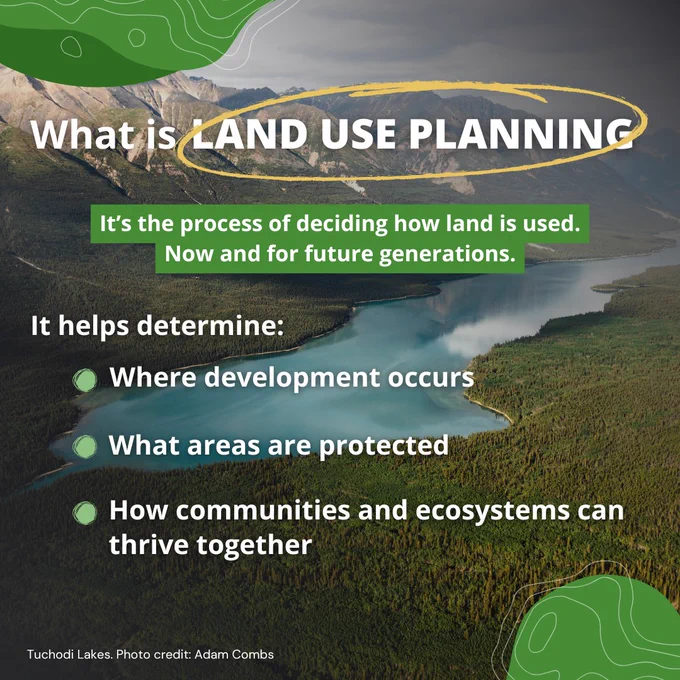 What is LAND USE PLANNING

It's the process of deciding how land is used. Now and for future generations.

It helps determine:

Where development occurs

What areas are protected

How communities and ecosystems can thrive together

Tuchodi Lakes. Photo credit: Adam Combs